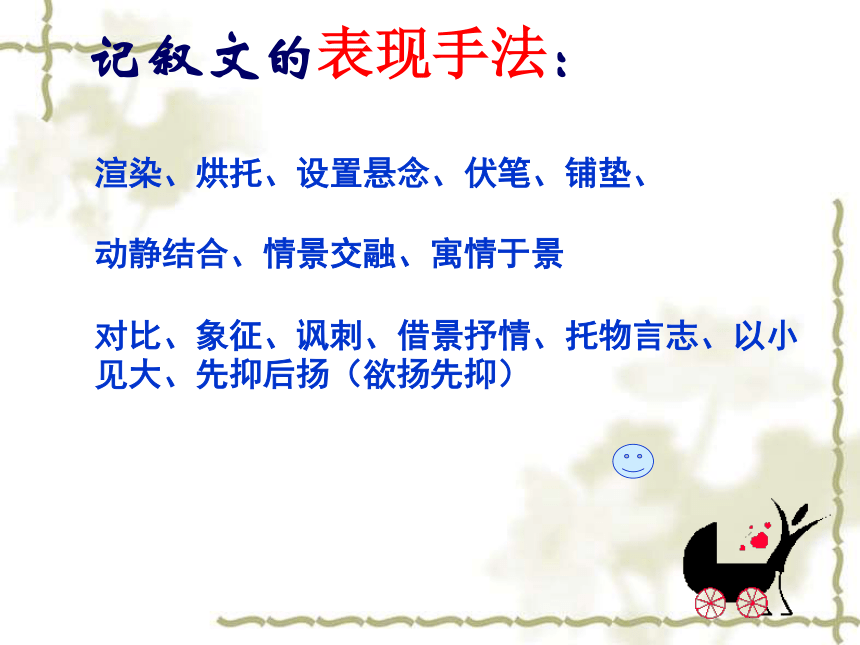 记叙文的表现手法：

渲染、烘托、设置悬念、伏笔、铺垫、

动静结合、情景交融、寓情于景

对比、象征、讽刺、借景抒情、托物言志、以小见大、先抑后扬（欲扬先抑）